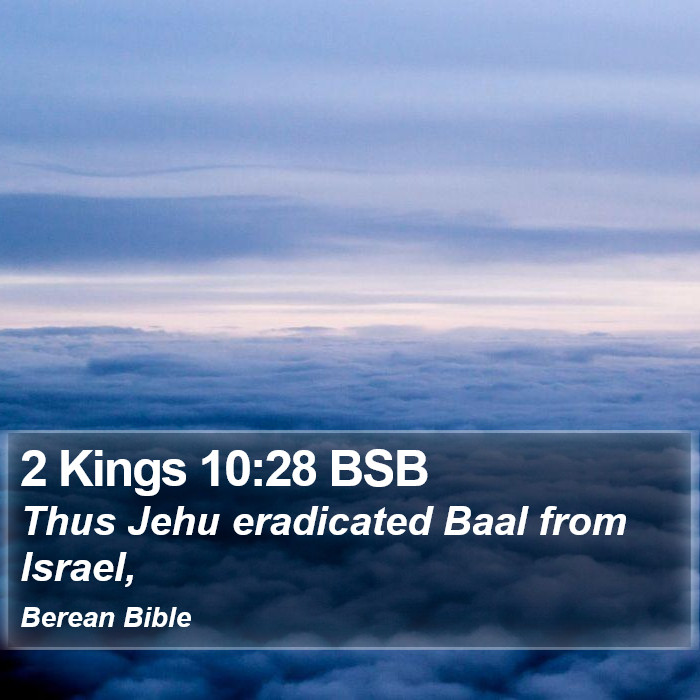 2 Kings 10:28 BSB
Thus Jehu eradicated Baal from Israel,

Berean Bible